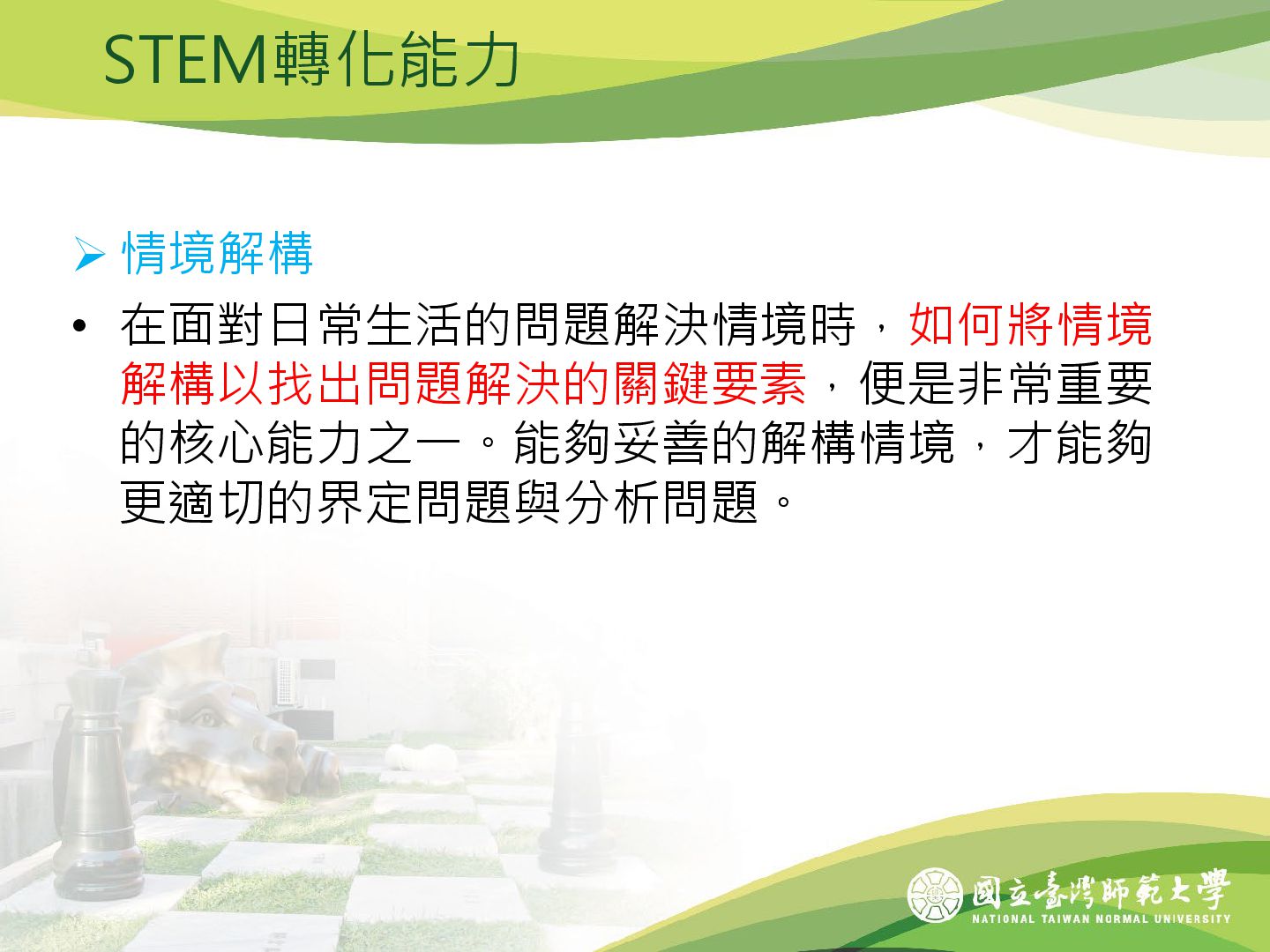 STEM轉化能力

➢ 情境解構

• 在面對日常生活的問題解決情境時，如何將情境解構以找出問題解決的關鍵要素，便是非常重要的核心能力之一。能夠妥善的解構情境，才能夠更適切的界定問題與分析問題。

國立臺灣師範大學
NATIONAL TAIWAN NORMAL UNIVERSITY